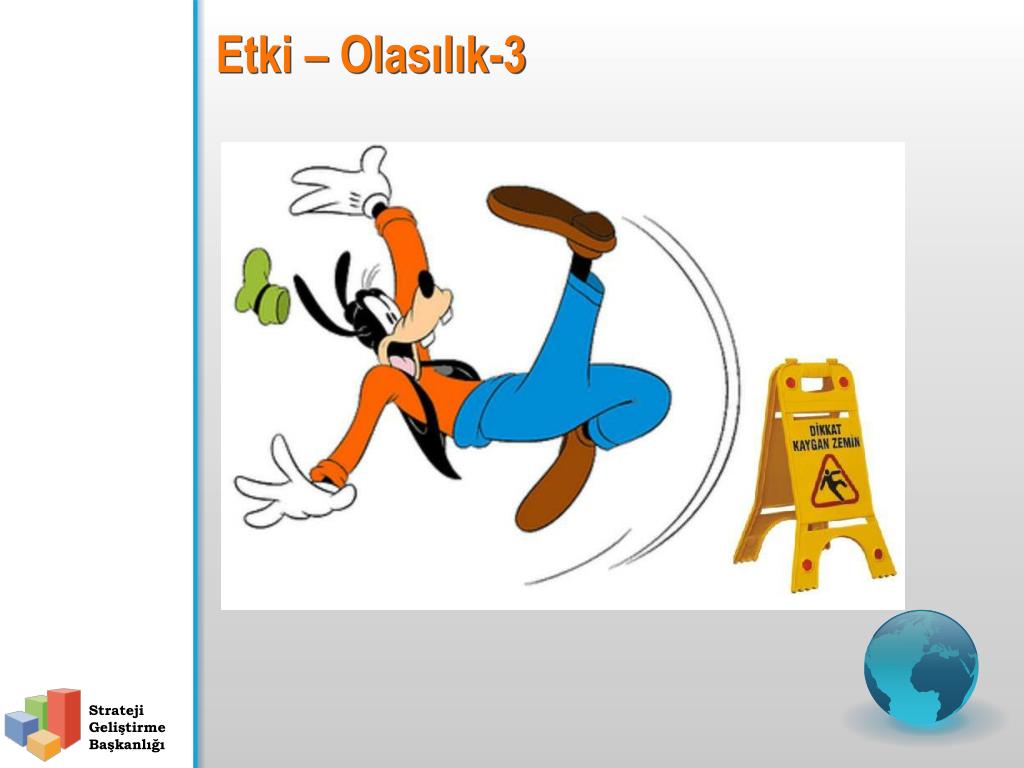 Etki – Olasılık-3

DİKKAT
KAYGAN ZEMİN

Strateji
Geliştirme
Başkanlığı